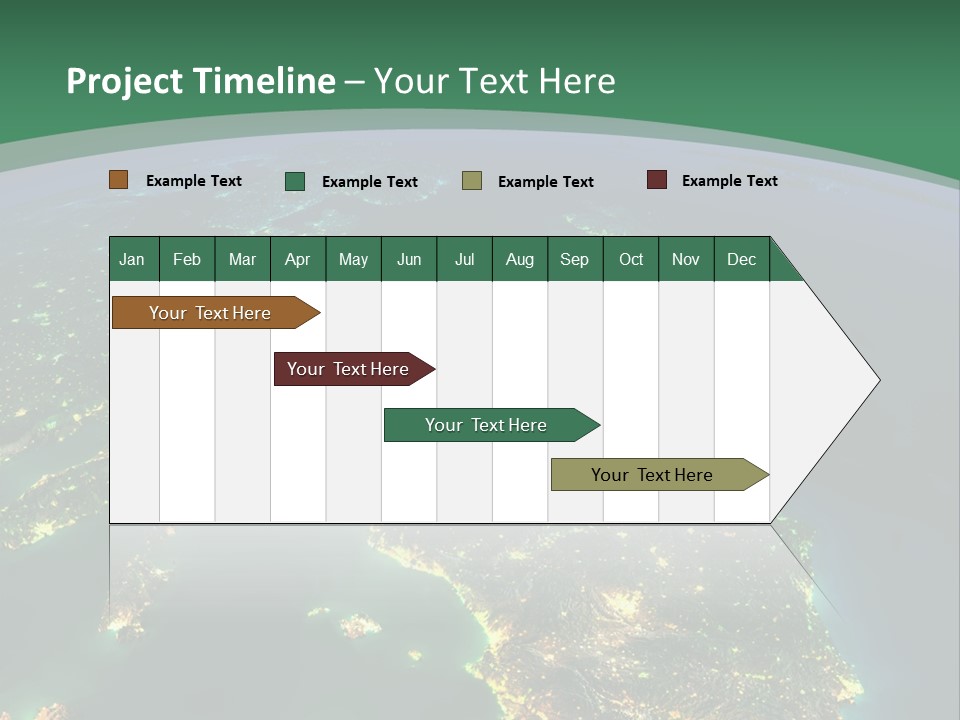 Project Timeline – Your Text Here

Example Text Example Text Example Text Example Text

| Jan | Feb | Mar | Apr | May | Jun | Jul | Aug | Sep | Oct | Nov | Dec |
|---|---|---|---|---|---|---|---|---|---|---|---|

Your Text Here

Your Text Here

Your Text Here

Your Text Here